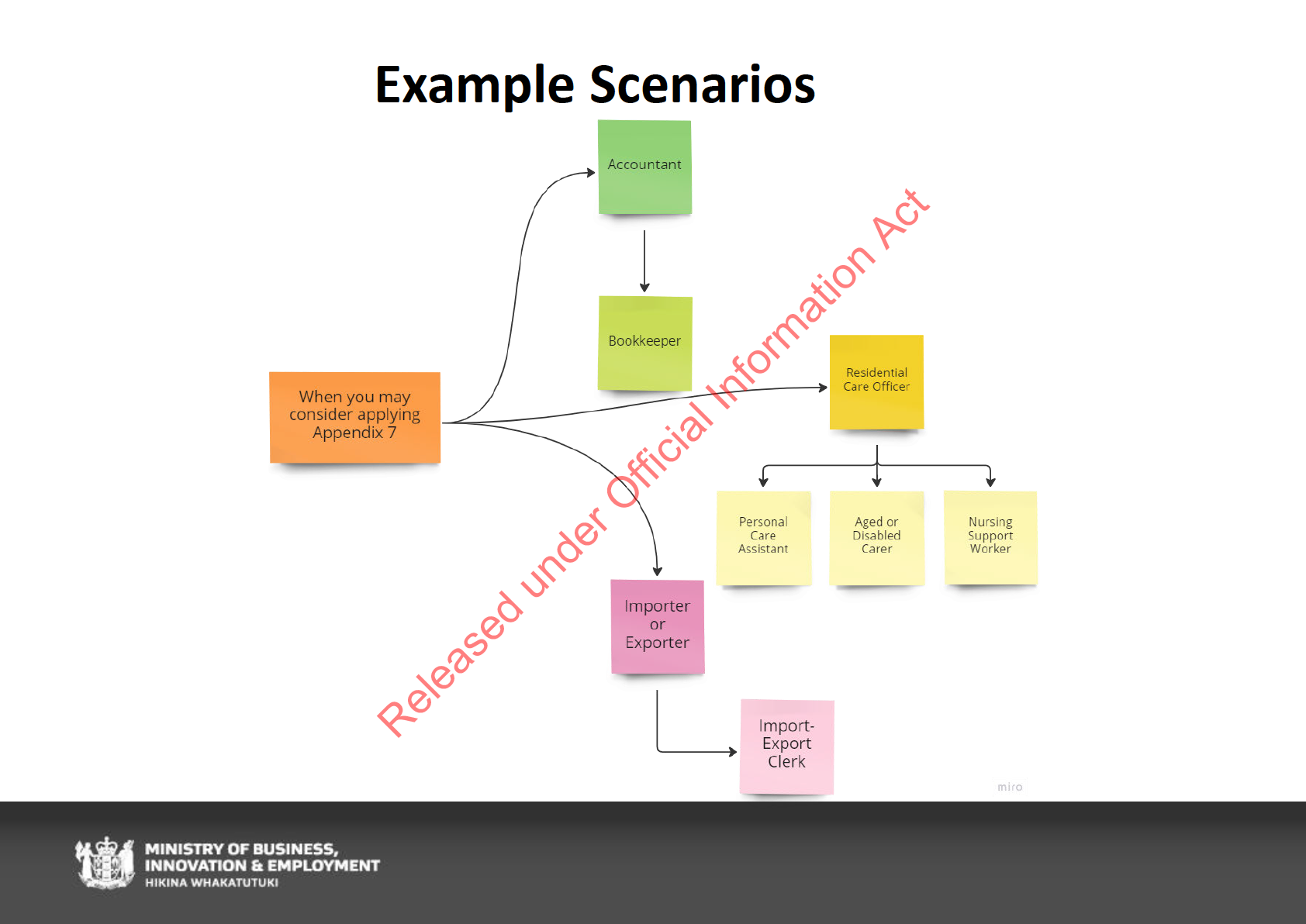 Example Scenarios

When you may consider applying Appendix 7

Accountant

Bookkeeper

Residential Care Officer

Personal Care Assistant

Aged or Disabled Carer

Nursing Support Worker

Importer or Exporter

Import-Export Clerk

Released under Official Information Act

miro

MINISTRY OF BUSINESS, INNOVATION & EMPLOYMENT
HIKINA WHAKATUTUKI